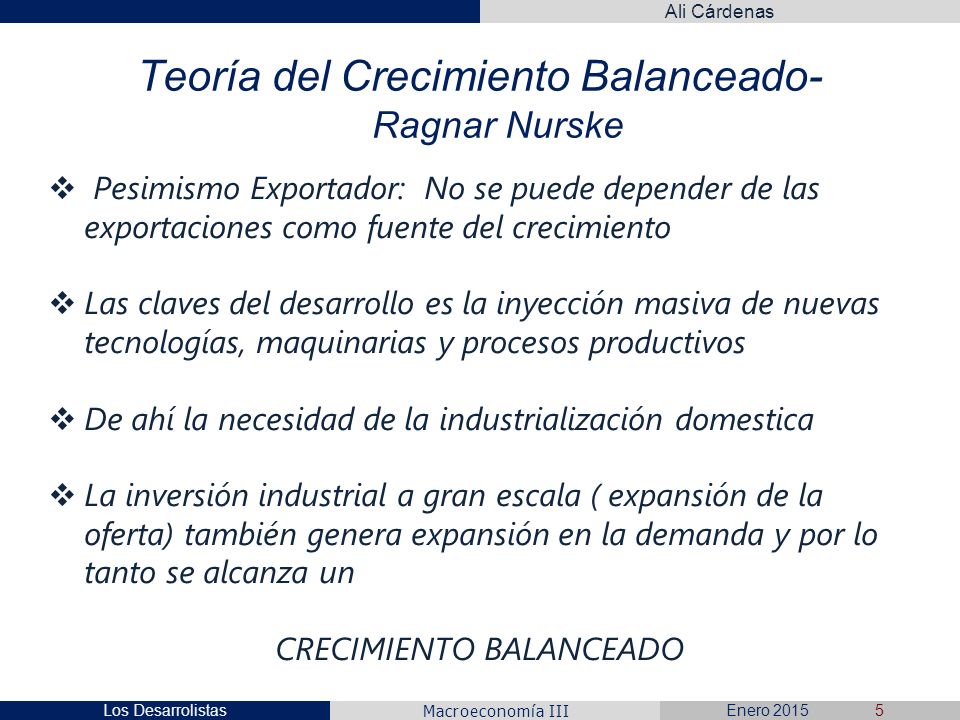 Ali Cárdenas

Teoría del Crecimiento Balanceado-
Ragnar Nurske

❖ Pesimismo Exportador: No se puede depender de las exportaciones como fuente del crecimiento

❖ Las claves del desarrollo es la inyección masiva de nuevas tecnologías, maquinarias y procesos productivos

❖ De ahí la necesidad de la industrialización domestica

❖ La inversión industrial a gran escala ( expansión de la oferta) también genera expansión en la demanda y por lo tanto se alcanza un

CRECIMIENTO BALANCEADO

Los Desarrolistas
Macroeconomía III
Enero 2015
5